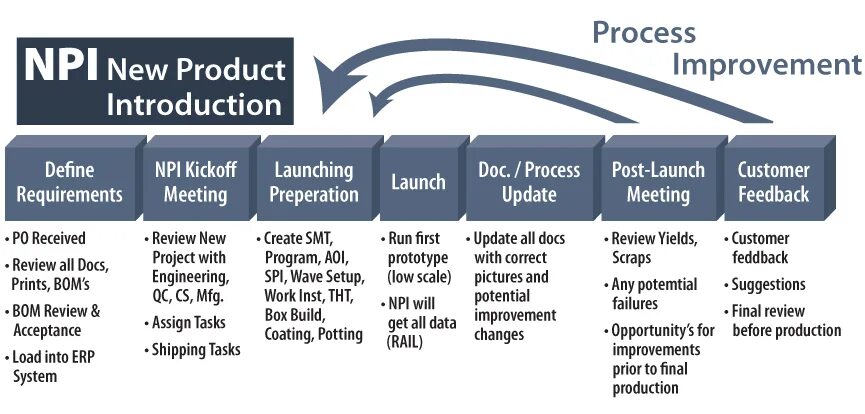 NPI New Product Introduction

Process Improvement

Define Requirements
• PO Received
• Review all Docs, Prints, BOM's
• BOM Review & Acceptance
• Load into ERP System

NPI Kickoff Meeting
• Review New Project with Engineering, QC, CS, Mfg.
• Assign Tasks
• Shipping Tasks

Launching Preperation
• Create SMT, Program, AOI, SPI, Wave Setup, Work Inst, THT, Box Build, Coating, Potting

Launch
• Run first prototype (low scale)
• NPI will get all data (RAIL)

Doc. / Process Update
• Update all docs with correct pictures and potential improvement changes

Post-Launch Meeting
• Review Yields, Scraps
• Any potemtial failures
• Opportunity's for improvements prior to final production

Customer Feedback
• Customer feddback
• Suggestions
• Final review before production